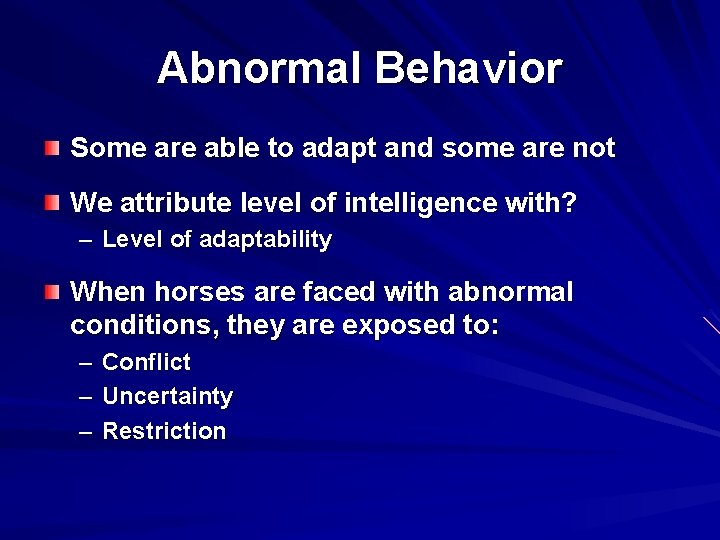 Abnormal Behavior

Some are able to adapt and some are not

We attribute level of intelligence with?
– Level of adaptability

When horses are faced with abnormal conditions, they are exposed to:
– Conflict
– Uncertainty
– Restriction